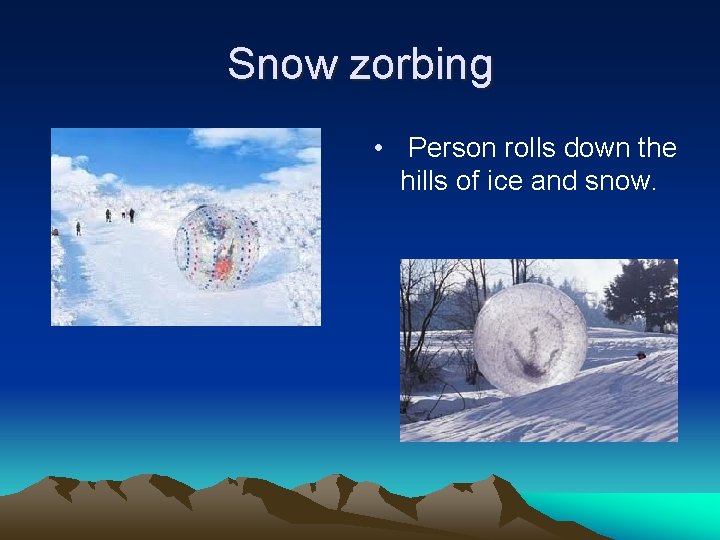 Snow zorbing

• Person rolls down the hills of ice and snow.